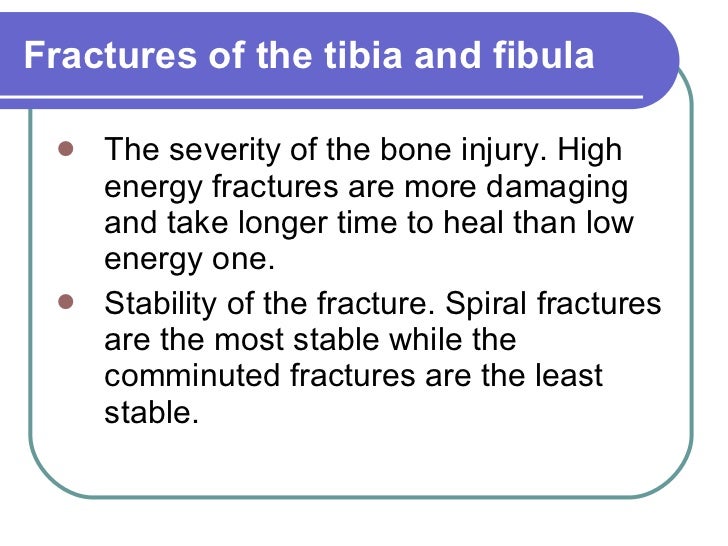 Fractures of the tibia and fibula

- The severity of the bone injury. High energy fractures are more damaging and take longer time to heal than low energy one.
- Stability of the fracture. Spiral fractures are the most stable while the comminuted fractures are the least stable.